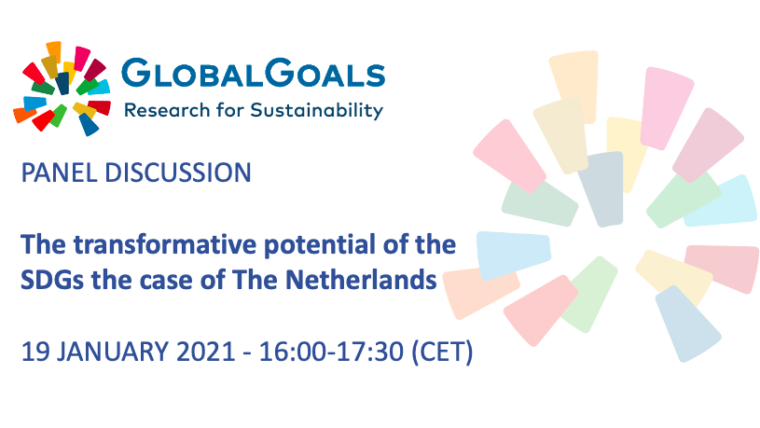 GLOBALGOALS
Research for Sustainability

PANEL DISCUSSION

The transformative potential of the SDGs the case of The Netherlands

19 JANUARY 2021 - 16:00-17:30 (CET)